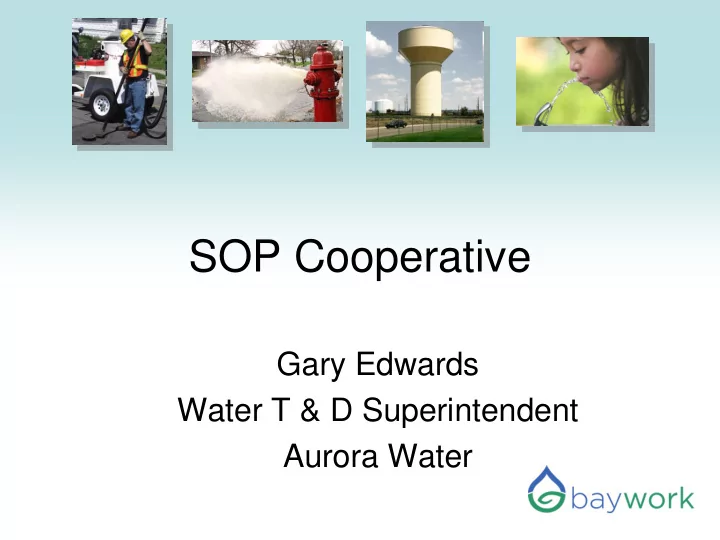 SOP Cooperative

Gary Edwards
Water T & D Superintendent
Aurora Water

baywork